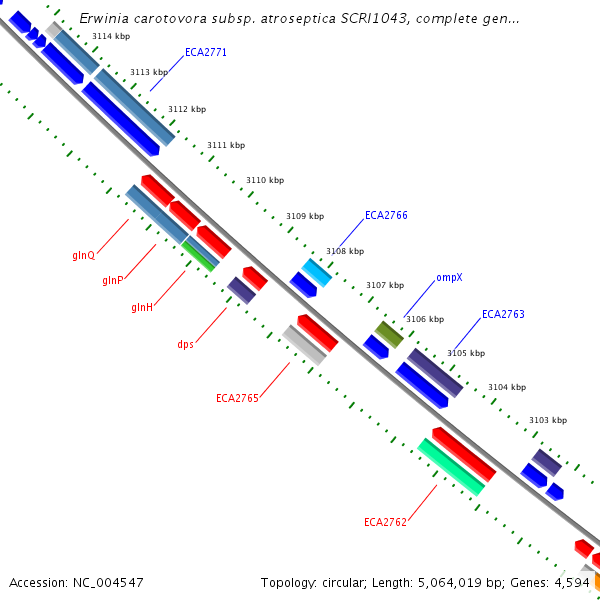 Erwinia carotovora subsp. atroseptica SCRI1043, complete gen...

3114 kbp
ECA2771
3113 kbp
3112 kbp
3111 kbp
3110 kbp
3109 kbp
ECA2766
3108 kbp
3107 kbp
ompX
3106 kbp
ECA2763
3105 kbp
3104 kbp
3103 kbp

glnQ
glnP
glnH
dps
ECA2765
ECA2762

Accession: NC_004547
Topology: circular; Length: 5,064,019 bp; Genes: 4,594